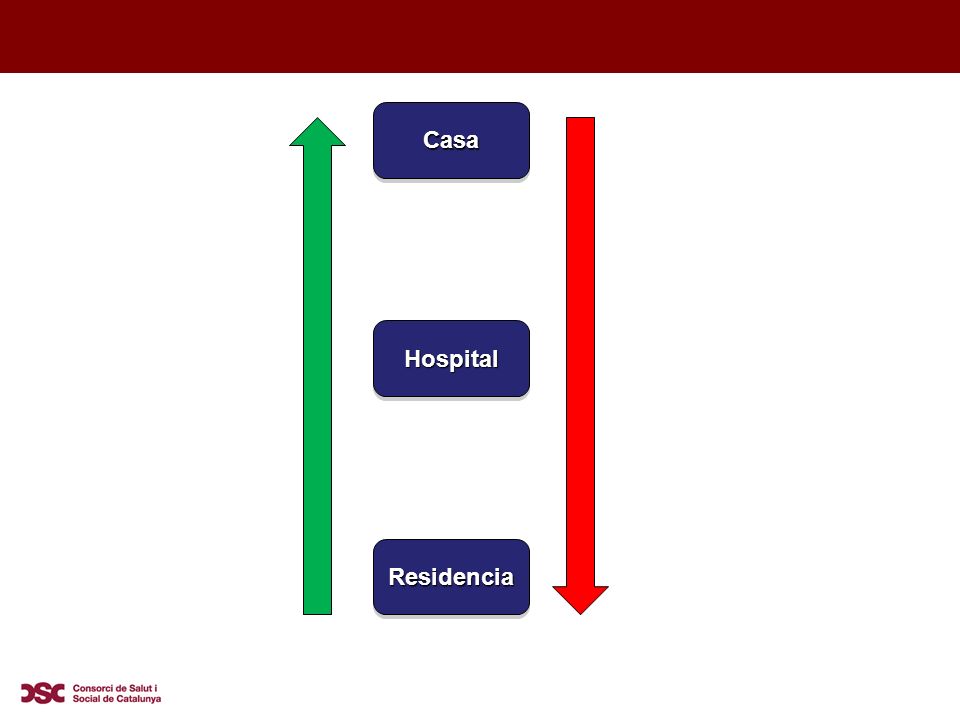 Casa

Hospital

Residencia

CSC Consorci de Salut i Social de Catalunya